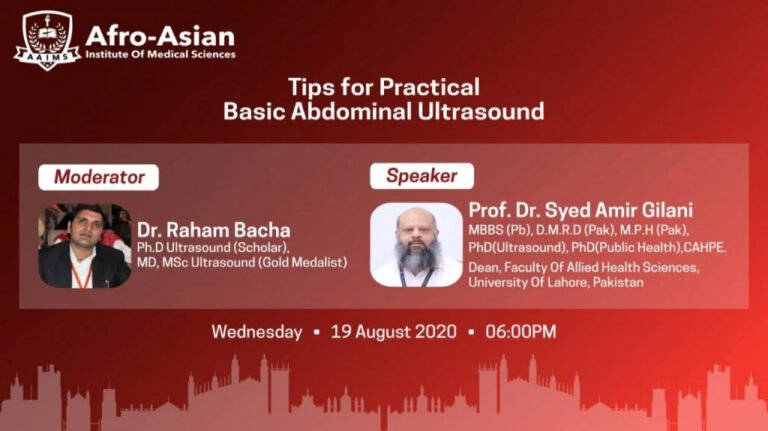 AAIMS

Afro-Asian
Institute Of Medical Sciences

Tips for Practical
Basic Abdominal Ultrasound

Moderator

Dr. Raham Bacha
Ph.D Ultrasound (Scholar),
MD, MSc Ultrasound (Gold Medalist)

Speaker

Prof. Dr. Syed Amir Gilani
MBBS (Pb), D.M.R.D (Pak), M.P.H (Pak),
PhD(Ultrasound), PhD(Public Health),CAHPE.
Dean, Faculty Of Allied Health Sciences,
University Of Lahore, Pakistan

Wednesday ▪ 19 August 2020 ▪ 06:00PM